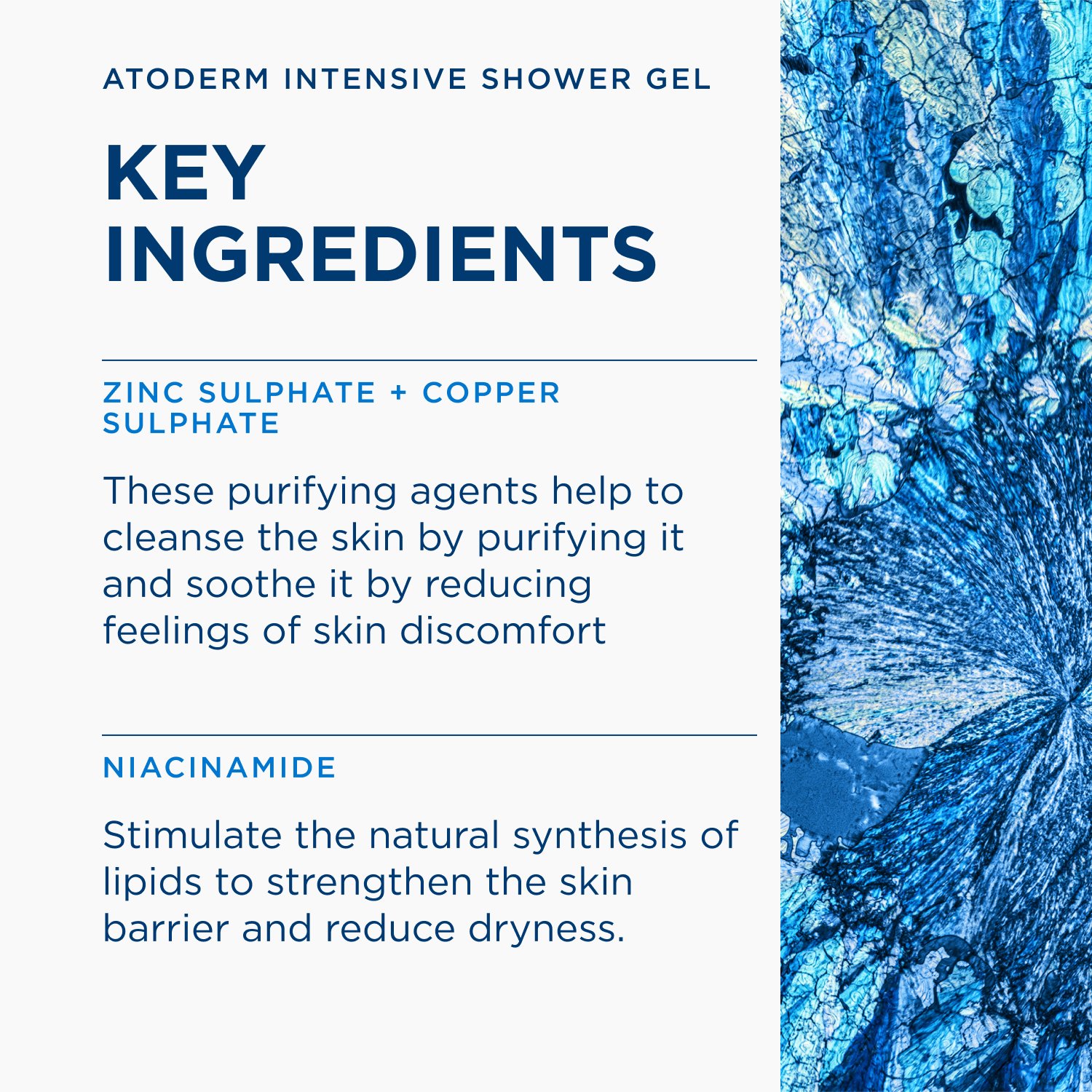 ATODERM INTENSIVE SHOWER GEL

KEY INGREDIENTS

ZINC SULPHATE + COPPER SULPHATE

These purifying agents help to cleanse the skin by purifying it and soothe it by reducing feelings of skin discomfort

NIACINAMIDE

Stimulate the natural synthesis of lipids to strengthen the skin barrier and reduce dryness.